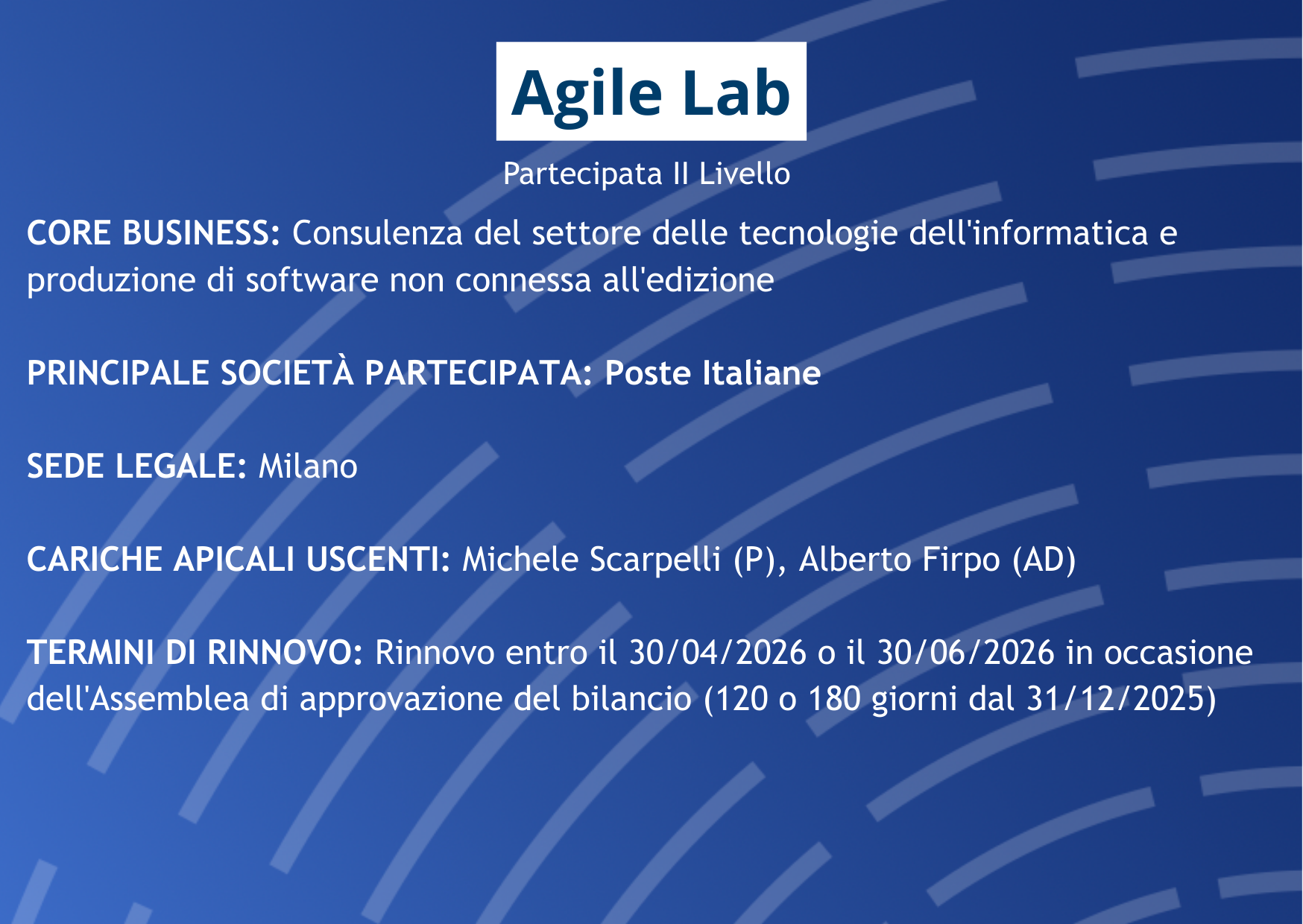 Agile Lab

Partecipata II Livello

CORE BUSINESS: Consulenza del settore delle tecnologie dell'informatica e produzione di software non connessa all'edizione

PRINCIPALE SOCIETÀ PARTECIPATA: Poste Italiane

SEDE LEGALE: Milano

CARICHE APICALI USCENTI: Michele Scarpelli (P), Alberto Firpo (AD)

TERMINI DI RINNOVO: Rinnovo entro il 30/04/2026 o il 30/06/2026 in occasione dell'Assemblea di approvazione del bilancio (120 o 180 giorni dal 31/12/2025)